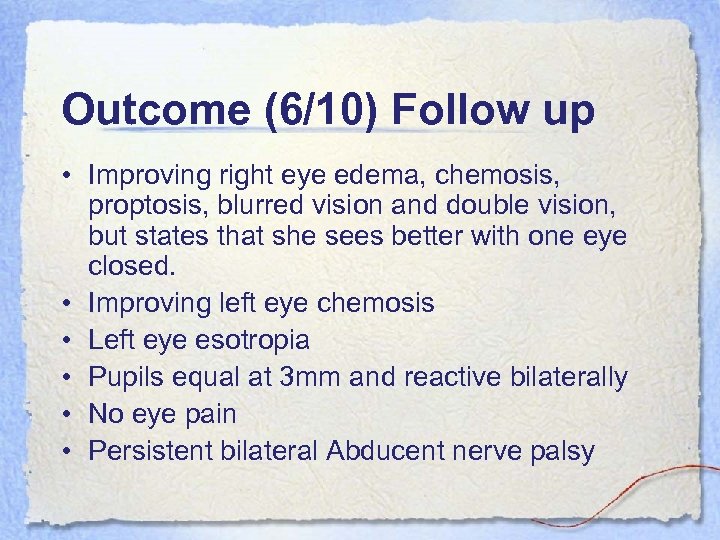 Outcome (6/10) Follow up

• Improving right eye edema, chemosis, proptosis, blurred vision and double vision, but states that she sees better with one eye closed.
• Improving left eye chemosis
• Left eye esotropia
• Pupils equal at 3mm and reactive bilaterally
• No eye pain
• Persistent bilateral Abducent nerve palsy